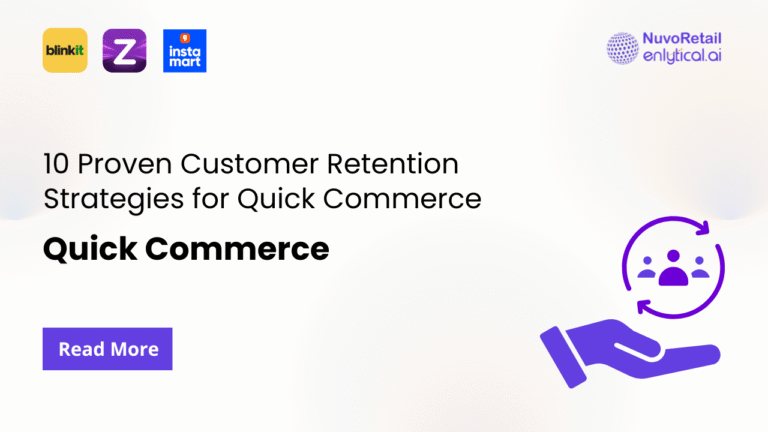 blinkit

Z

insta mart

NuvoRetail
enlytical.ai

10 Proven Customer Retention Strategies for Quick Commerce

Quick Commerce

Read More